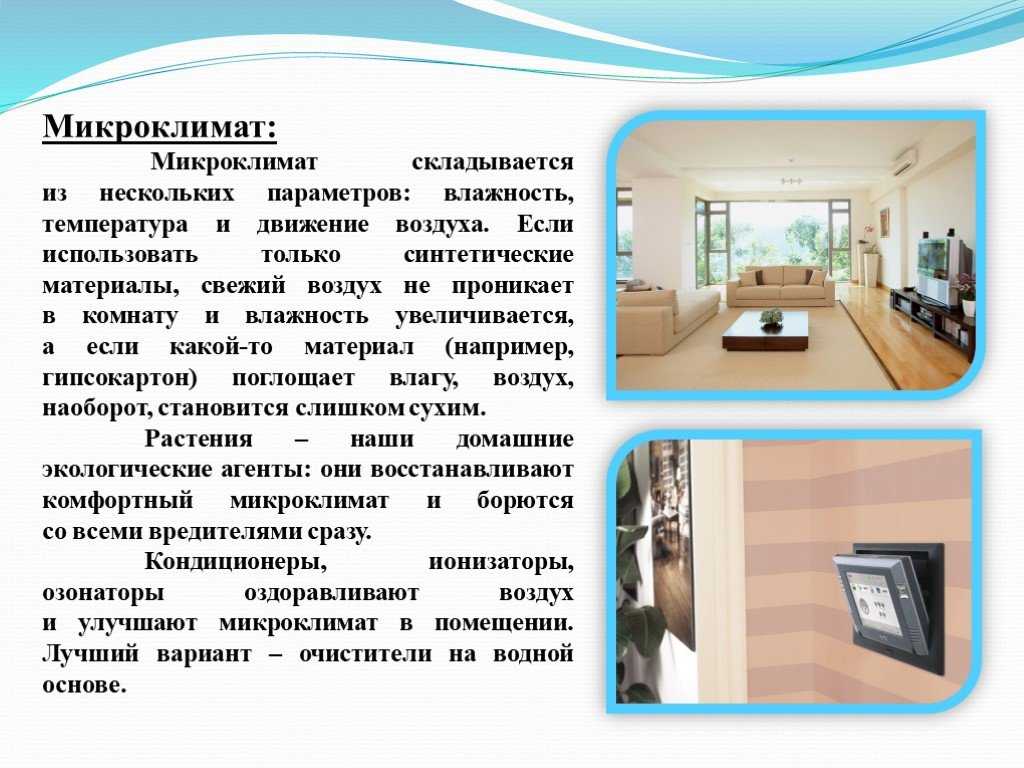 Микроклимат:

Микроклимат складывается из нескольких параметров: влажность, температура и движение воздуха. Если использовать только синтетические материалы, свежий воздух не проникает в комнату и влажность увеличивается, а если какой-то материал (например, гипсокартон) поглощает влагу, воздух, наоборот, становится слишком сухим.

Растения – наши домашние экологические агенты: они восстанавливают комфортный микроклимат и борются со всеми вредителями сразу.

Кондиционеры, ионизаторы, озонаторы оздоравливают воздух и улучшают микроклимат в помещении. Лучший вариант – очистители на водной основе.